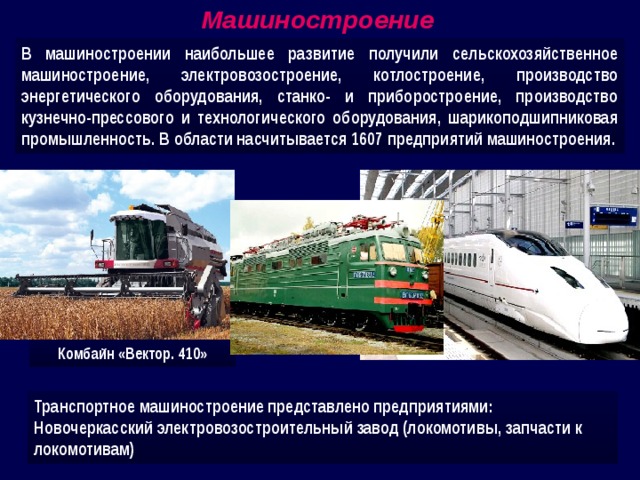 Машиностроение

В машиностроении наибольшее развитие получили сельскохозяйственное машиностроение, электровозостроение, котлостроение, производство энергетического оборудования, станко- и приборостроение, производство кузнечно-прессового и технологического оборудования, шарикоподшипниковая промышленность. В области насчитывается 1607 предприятий машиностроения.

Комбайн «Вектор. 410»

Транспортное машиностроение представлено предприятиями: Новочеркасский электровозостроительный завод (локомотивы, запчасти к локомотивам)